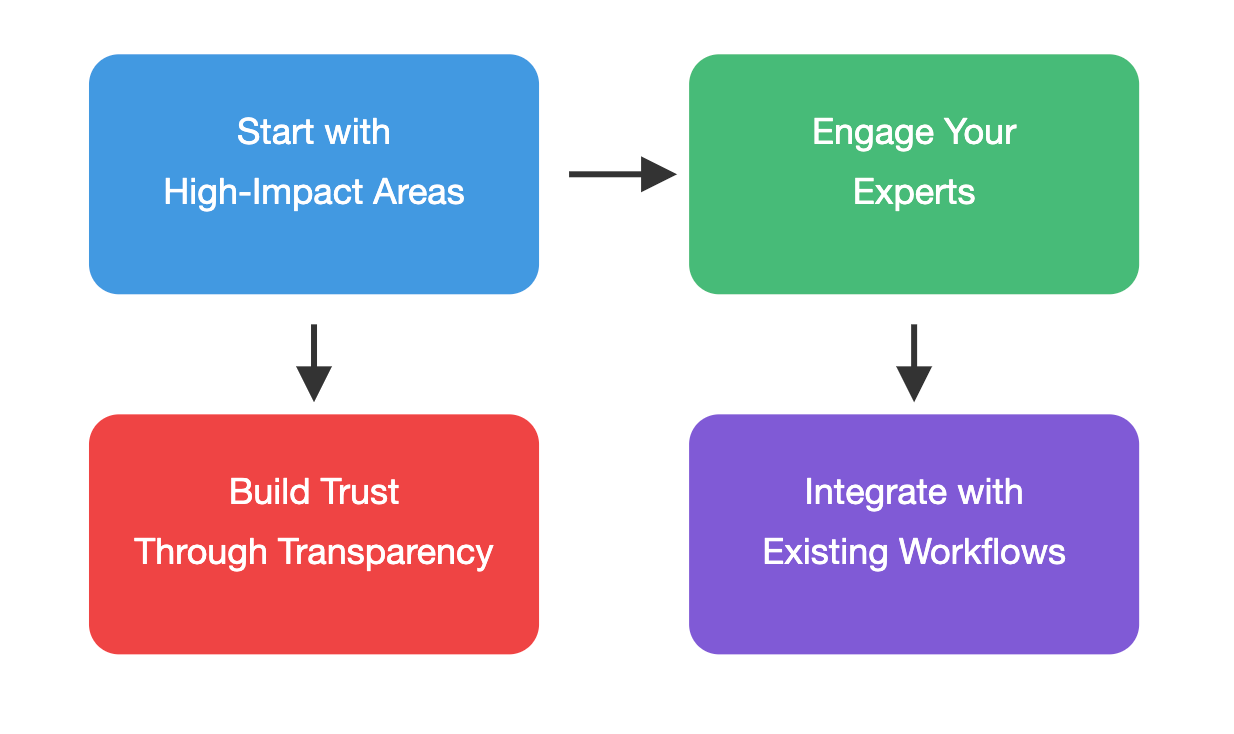 Start with
High-Impact Areas

Engage Your
Experts

Build Trust
Through Transparency

Integrate with
Existing Workflows